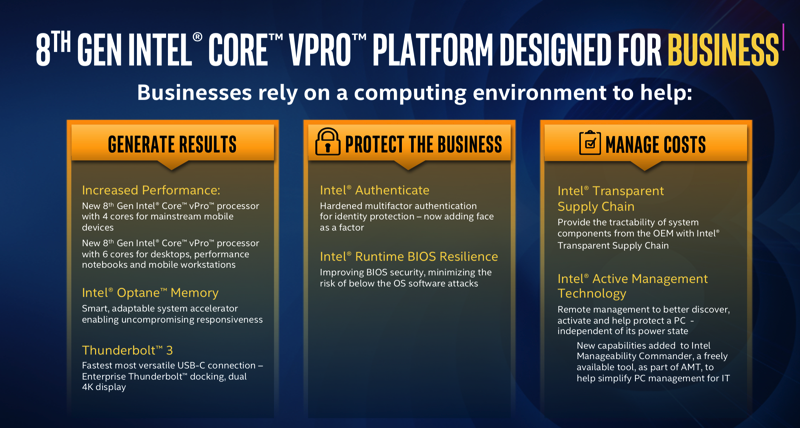 8TH GEN INTEL® CORE™ VPRO™ PLATFORM DESIGNED FOR BUSINESS

Businesses rely on a computing environment to help:

GENERATE RESULTS

Increased Performance:
New 8th Gen Intel® Core™ vPro™ processor with 4 cores for mainstream mobile devices

New 8th Gen Intel® Core™ vPro™ processor with 6 cores for desktops, performance notebooks and mobile workstations

Intel® Optane™ Memory
Smart, adaptable system accelerator enabling uncompromising responsiveness

Thunderbolt™ 3
Fastest most versatile USB-C connection – Enterprise Thunderbolt™ docking, dual 4K display

PROTECT THE BUSINESS

Intel® Authenticate
Hardened multifactor authentication for identity protection – now adding face as a factor

Intel® Runtime BIOS Resilience
Improving BIOS security, minimizing the risk of below the OS software attacks

MANAGE COSTS

Intel® Transparent Supply Chain
Provide the tractability of system components from the OEM with Intel® Transparent Supply Chain

Intel® Active Management Technology
Remote management to better discover, activate and help protect a PC - independent of its power state

New capabilities added to Intel Manageability Commander, a freely available tool, as part of AMT, to help simplify PC management for IT